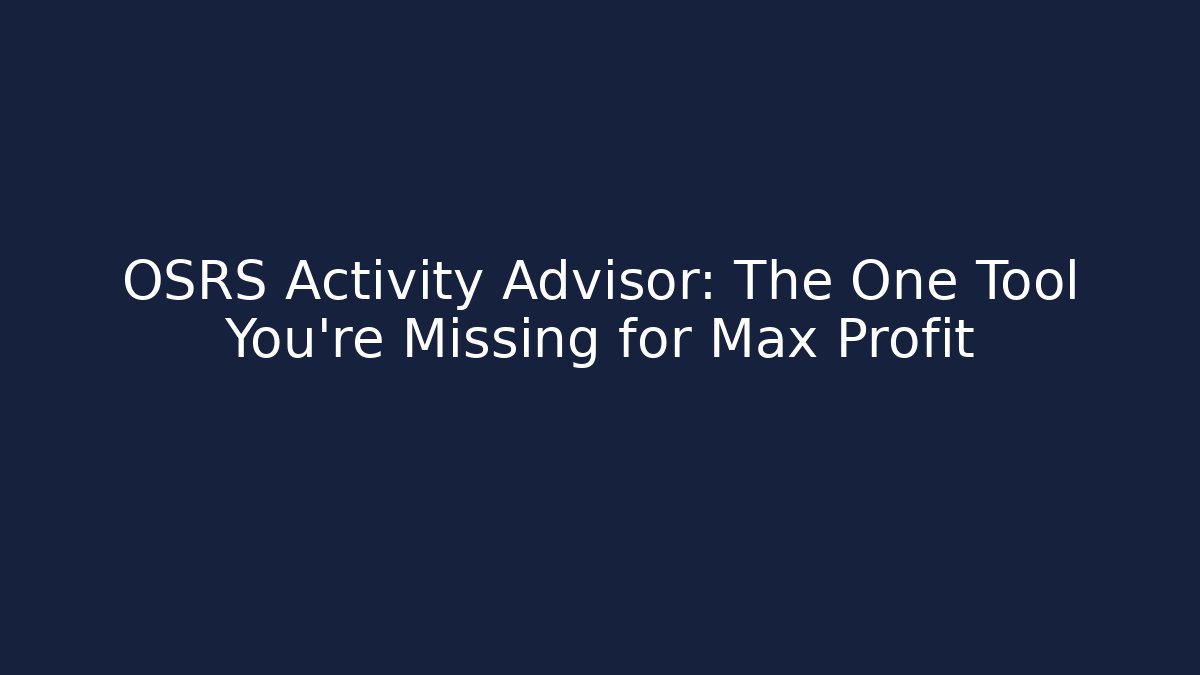 OSRS Activity Advisor: The One Tool You're Missing for Max Profit